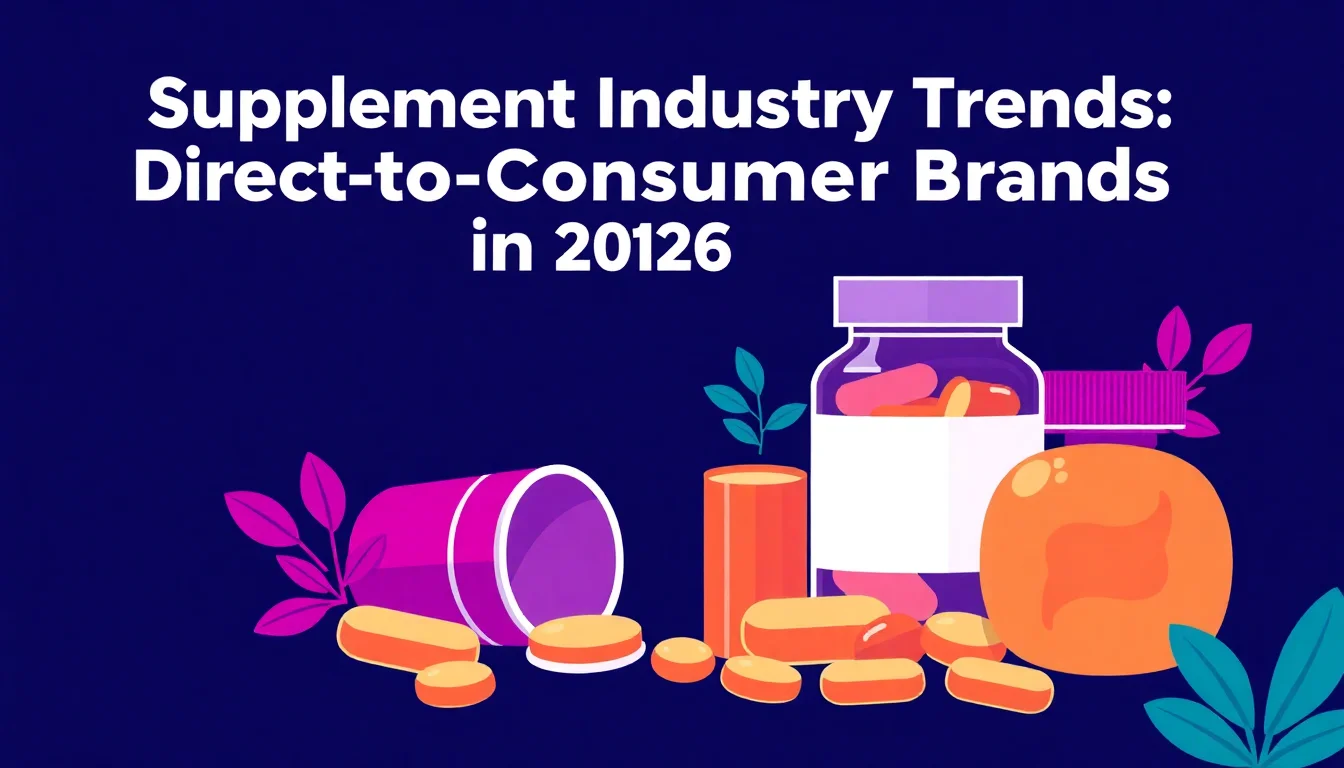 Supplement Industry Trends: Direct-to-Consumer Brands in 20126